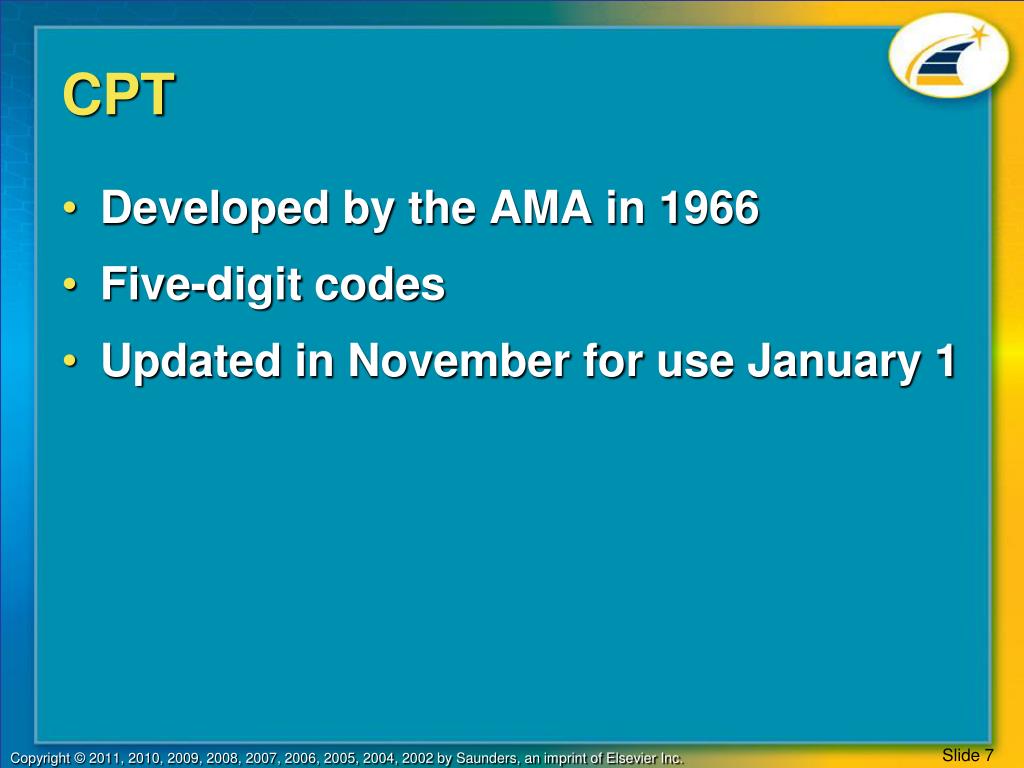 CPT

• Developed by the AMA in 1966
• Five-digit codes
• Updated in November for use January 1

Copyright © 2011, 2010, 2009, 2008, 2007, 2006, 2005, 2004, 2002 by Saunders, an imprint of Elsevier Inc.

Slide 7